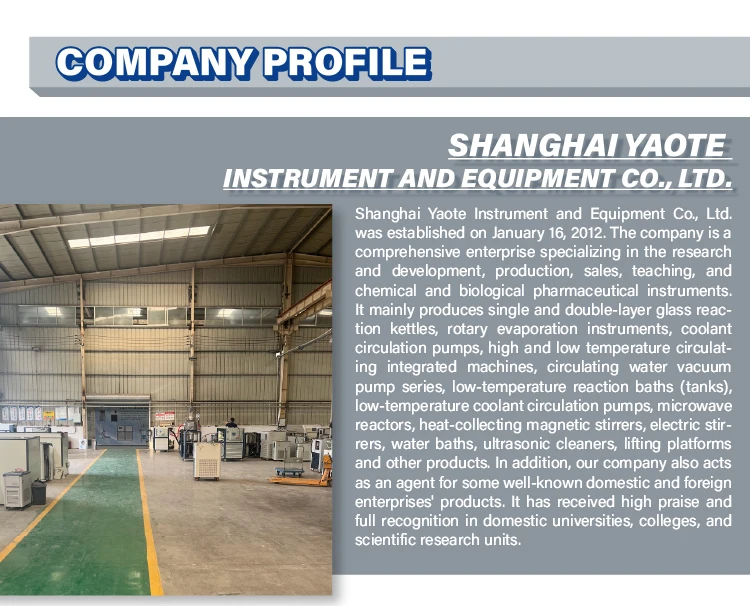 COMPANY PROFILE

SHANGHAI YAOTE
INSTRUMENT AND EQUIPMENT CO., LTD.

Shanghai Yaote Instrument and Equipment Co., Ltd. was established on January 16, 2012. The company is a comprehensive enterprise specializing in the research and development, production, sales, teaching, and chemical and biological pharmaceutical instruments. It mainly produces single and double-layer glass reaction kettles, rotary evaporation instruments, coolant circulation pumps, high and low temperature circulating integrated machines, circulating water vacuum pump series, low-temperature reaction baths (tanks), low-temperature coolant circulation pumps, microwave reactors, heat-collecting magnetic stirrers, electric stirrers, water baths, ultrasonic cleaners, lifting platforms and other products. In addition, our company also acts as an agent for some well-known domestic and foreign enterprises' products. It has received high praise and full recognition in domestic universities, colleges, and scientific research units.